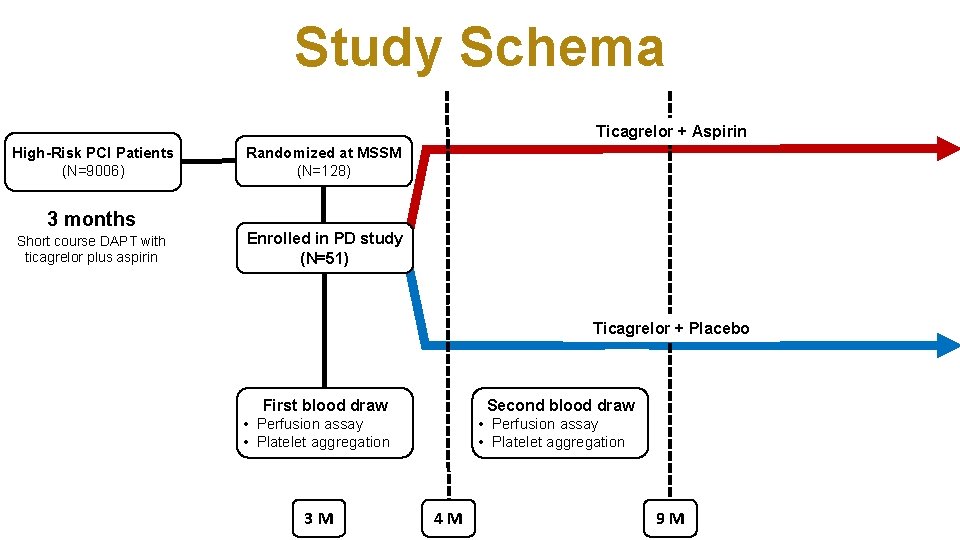 Study Schema

High-Risk PCI Patients
(N=9006)

3 months
Short course DAPT with ticagrelor plus aspirin

Randomized at MSSM
(N=128)

Enrolled in PD study
(N=51)

Ticagrelor + Aspirin

Ticagrelor + Placebo

First blood draw
• Perfusion assay
• Platelet aggregation

Second blood draw
• Perfusion assay
• Platelet aggregation

3 M

4 M

9 M